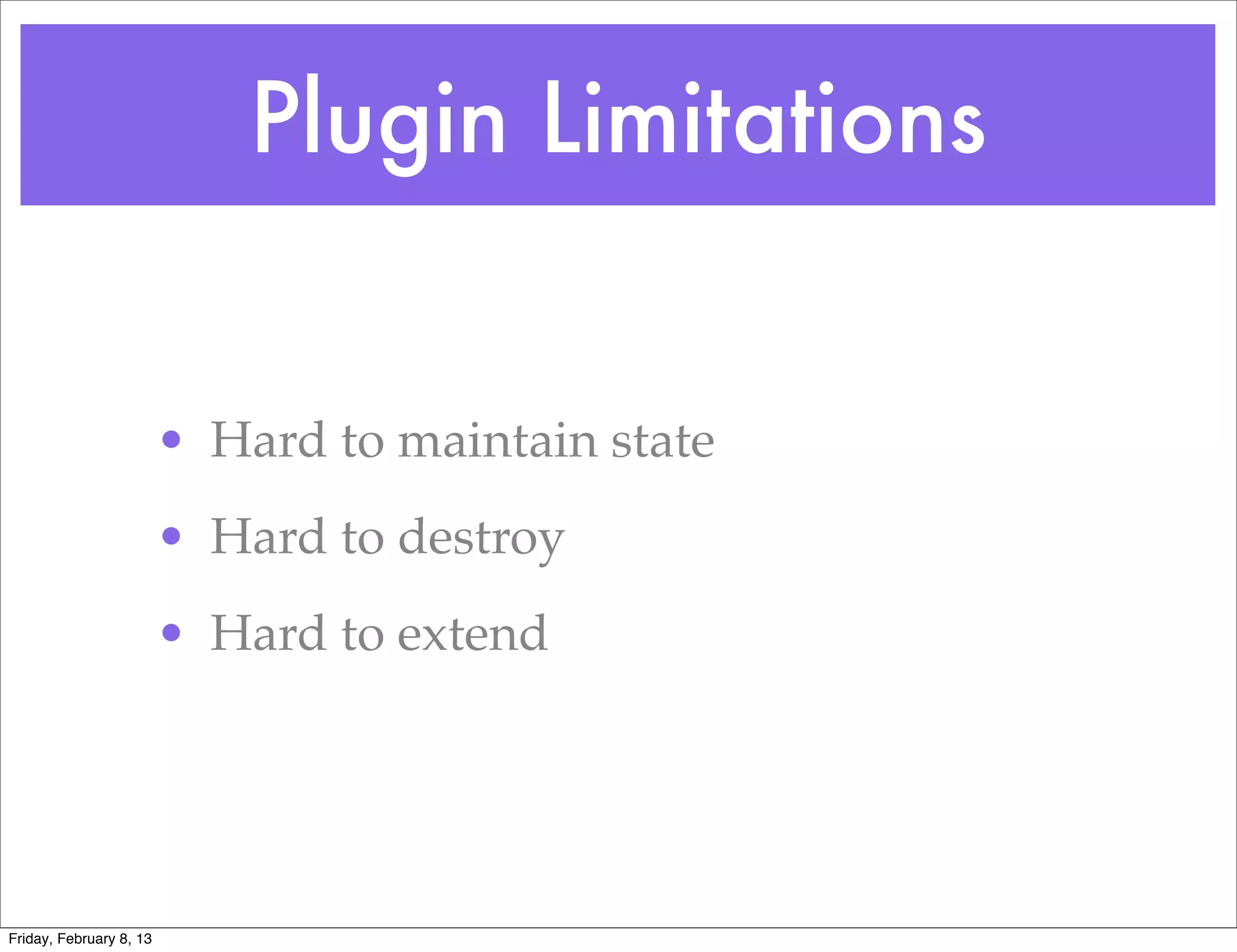 Plugin Limitations

• Hard to maintain state
• Hard to destroy
• Hard to extend

Friday, February 8, 13